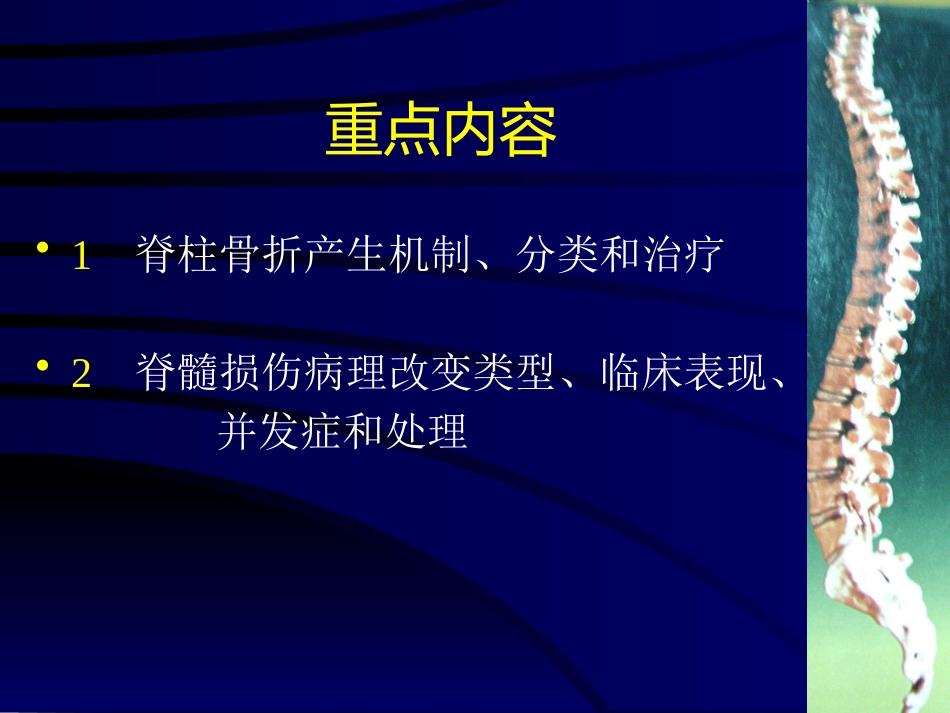 重点内容

• 1　脊柱骨折产生机制、分类和治疗

• 2　脊髓损伤病理改变类型、临床表现、并发症和处理